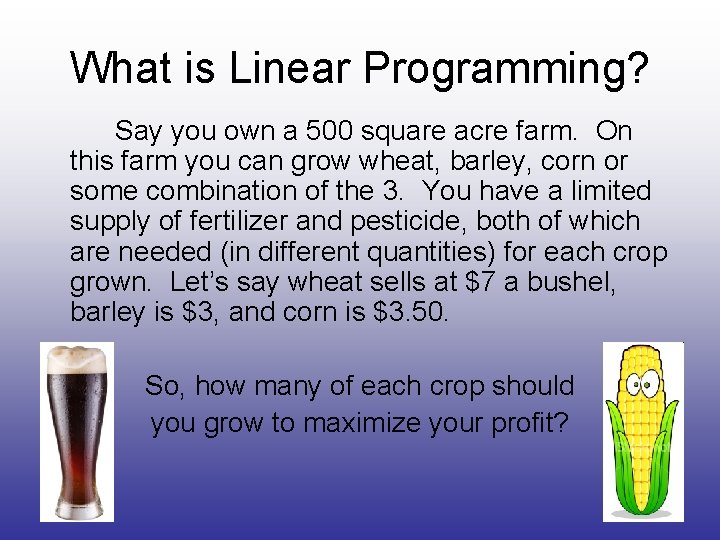 What is Linear Programming?

Say you own a 500 square acre farm. On this farm you can grow wheat, barley, corn or some combination of the 3. You have a limited supply of fertilizer and pesticide, both of which are needed (in different quantities) for each crop grown. Let's say wheat sells at \$7 a bushel, barley is \$3, and corn is \$3.50.

So, how many of each crop should you grow to maximize your profit?